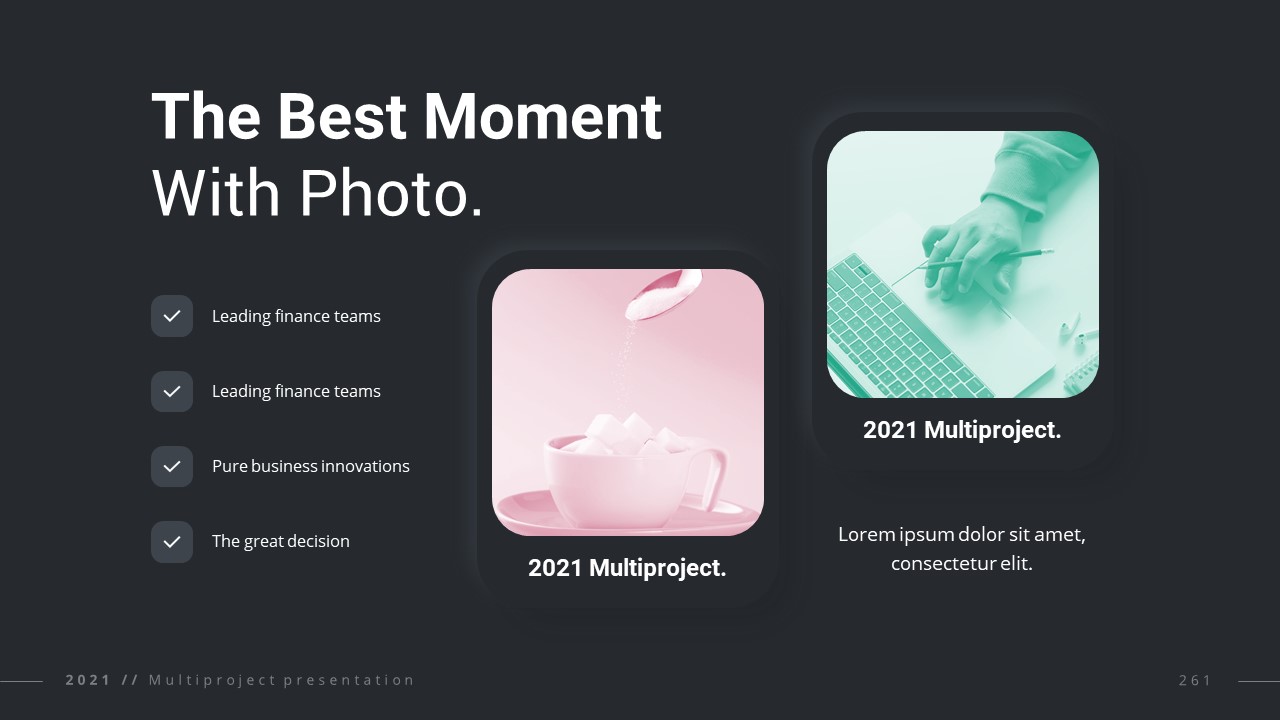 The Best Moment
With Photo.

Leading finance teams

Leading finance teams

Pure business innovations

The great decision

2021 Multiproject.

2021 Multiproject.

Lorem ipsum dolor sit amet, consectetur elit.

2021 // Multiproject presentation

261